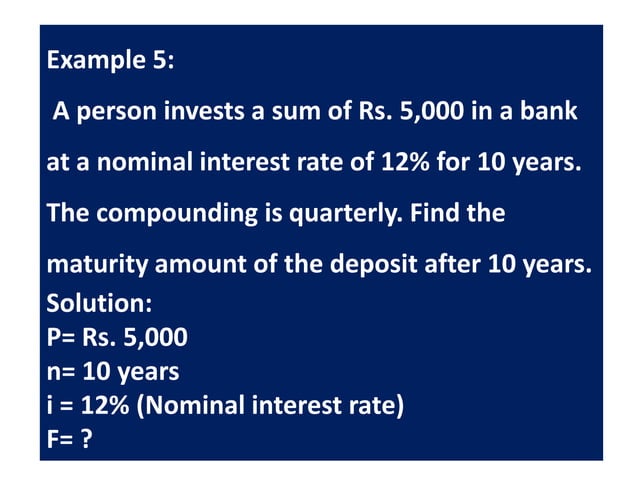 Example 5:

A person invests a sum of Rs. 5,000 in a bank at a nominal interest rate of 12% for 10 years. The compounding is quarterly. Find the maturity amount of the deposit after 10 years.

Solution:
P= Rs. 5,000
n= 10 years
i = 12% (Nominal interest rate)
F= ?